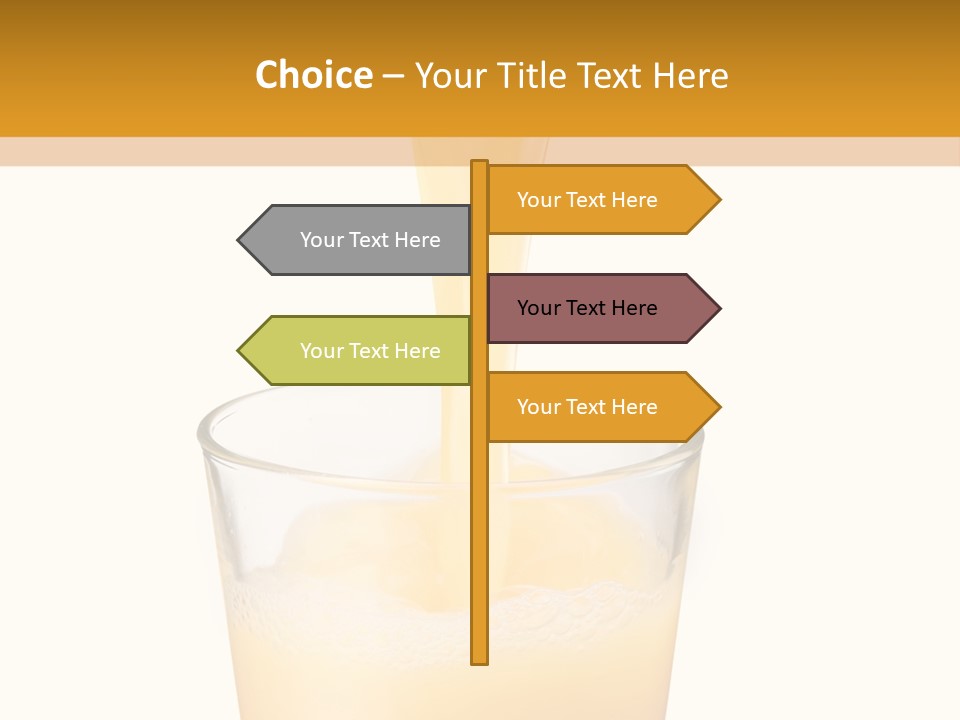 Choice – Your Title Text Here

Your Text Here

Your Text Here

Your Text Here

Your Text Here

Your Text Here